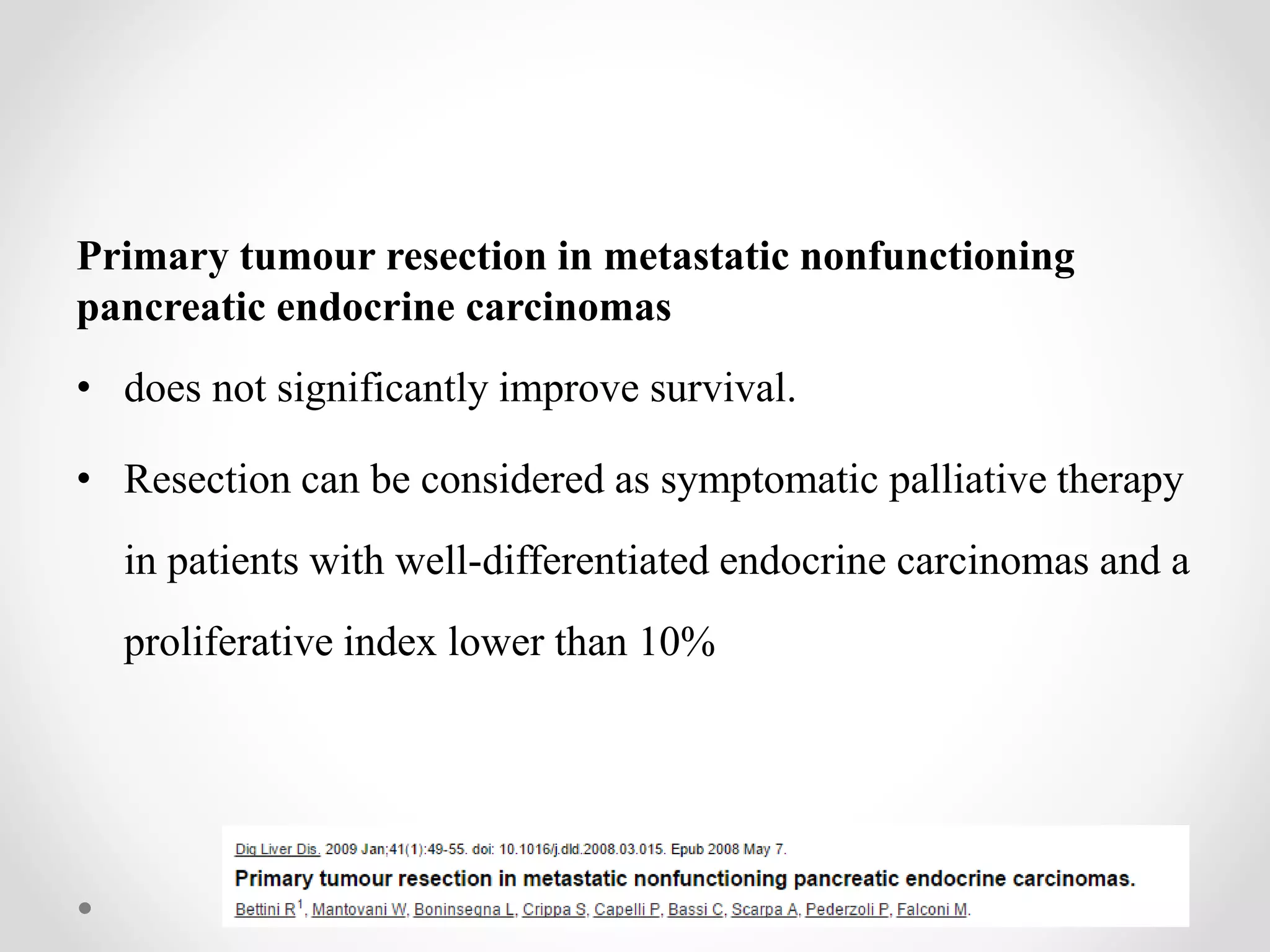 Primary tumour resection in metastatic nonfunctioning pancreatic endocrine carcinomas

• does not significantly improve survival.

• Resection can be considered as symptomatic palliative therapy in patients with well-differentiated endocrine carcinomas and a proliferative index lower than 10%

Dig Liver Dis. 2009 Jan;41(1):49-55. doi: 10.1016/j.dld.2008.03.015. Epub 2008 May 7.

Primary tumour resection in metastatic nonfunctioning pancreatic endocrine carcinomas.

Bettini R$^1$, Mantovani W, Boninsegna L, Crippa S, Capelli P, Bassi C, Scarpa A, Pederzoli P, Falconi M.